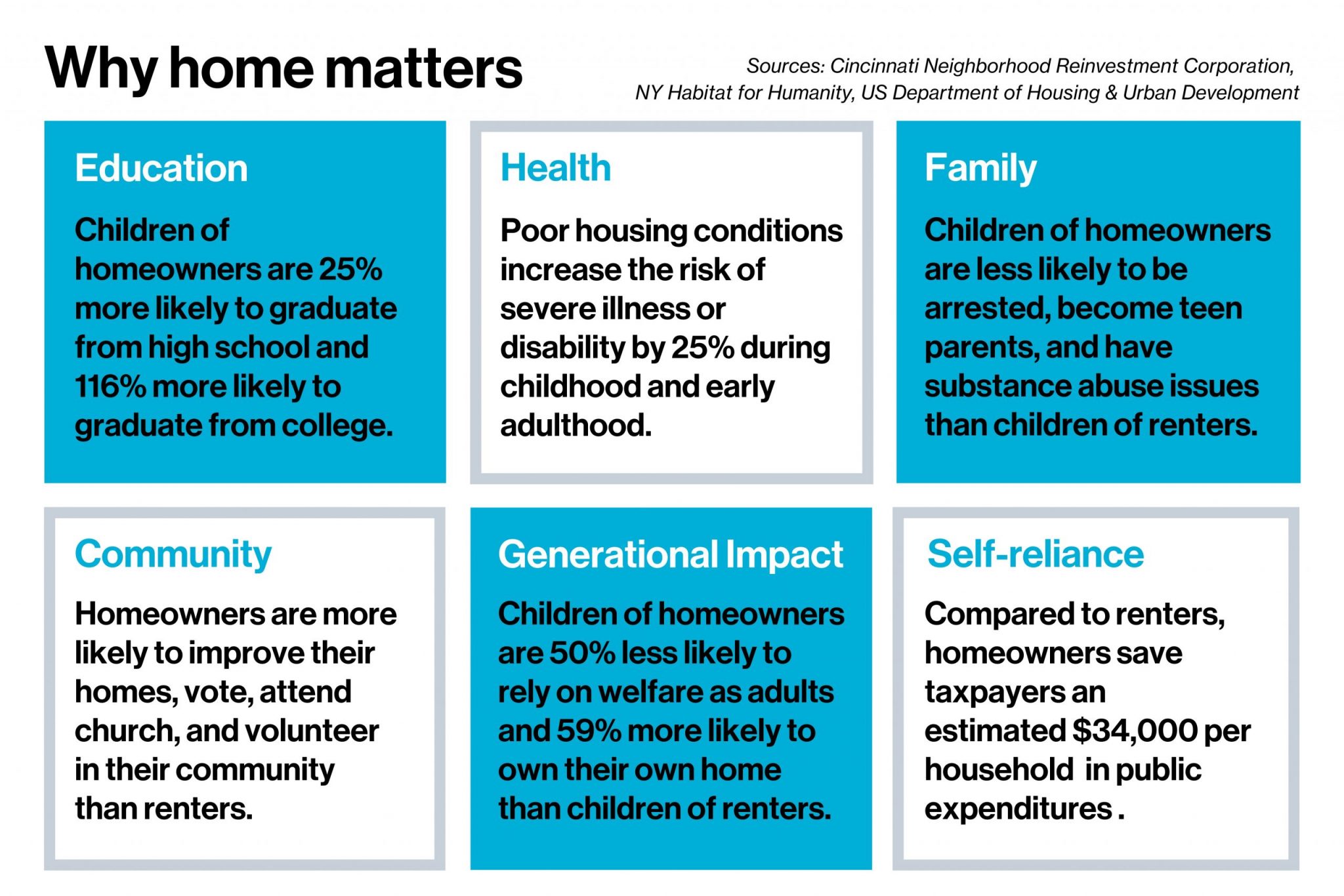 Why home matters

Sources: Cincinnati Neighborhood Reinvestment Corporation, NY Habitat for Humanity, US Department of Housing & Urban Development

Education

Children of homeowners are 25% more likely to graduate from high school and 116% more likely to graduate from college.

Health

Poor housing conditions increase the risk of severe illness or disability by 25% during childhood and early adulthood.

Family

Children of homeowners are less likely to be arrested, become teen parents, and have substance abuse issues than children of renters.

Community

Homeowners are more likely to improve their homes, vote, attend church, and volunteer in their community than renters.

Generational Impact

Children of homeowners are 50% less likely to rely on welfare as adults and 59% more likely to own their own home than children of renters.

Self-reliance

Compared to renters, homeowners save taxpayers an estimated $34,000 per household in public expenditures .